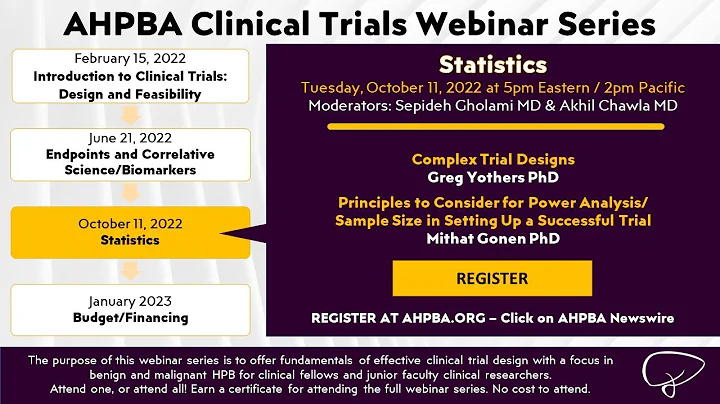 AHPBA Clinical Trials Webinar Series

February 15, 2022
Introduction to Clinical Trials: Design and Feasibility

June 21, 2022
Endpoints and Correlative Science/Biomarkers

October 11, 2022
Statistics

January 2023
Budget/Financing

Statistics
Tuesday, October 11, 2022 at 5pm Eastern / 2pm Pacific
Moderators: Sepideh Gholami MD & Akhil Chawla MD

Complex Trial Designs
Greg Yothers PhD

Principles to Consider for Power Analysis/ Sample Size in Setting Up a Successful Trial
Mithat Gonen PhD

REGISTER

REGISTER AT AHPBA.ORG – Click on AHPBA Newswire

The purpose of this webinar series is to offer fundamentals of effective clinical trial design with a focus in benign and malignant HPB for clinical fellows and junior faculty clinical researchers.
Attend one, or attend all! Earn a certificate for attending the full webinar series. No cost to attend.